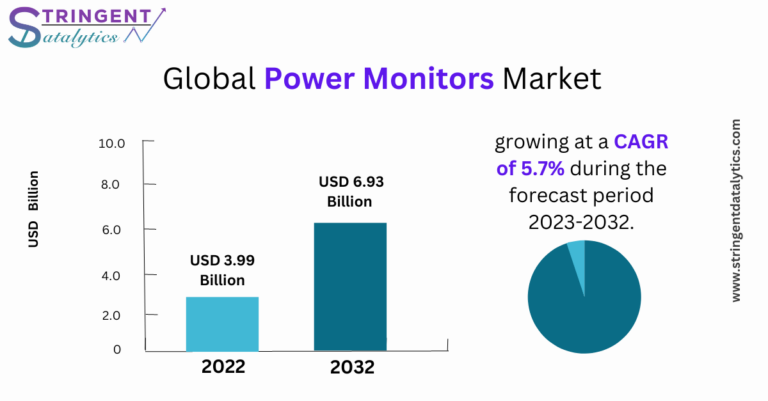 STRINGENT
Datalytics

Global Power Monitors Market

USD Billion

10.0
8.0
6.0
4.0
2.0
0

USD 3.99 Billion

USD 6.93 Billion

2022

2032

growing at a CAGR of 5.7% during the forecast period 2023-2032.

www.stringentdatalytics.com